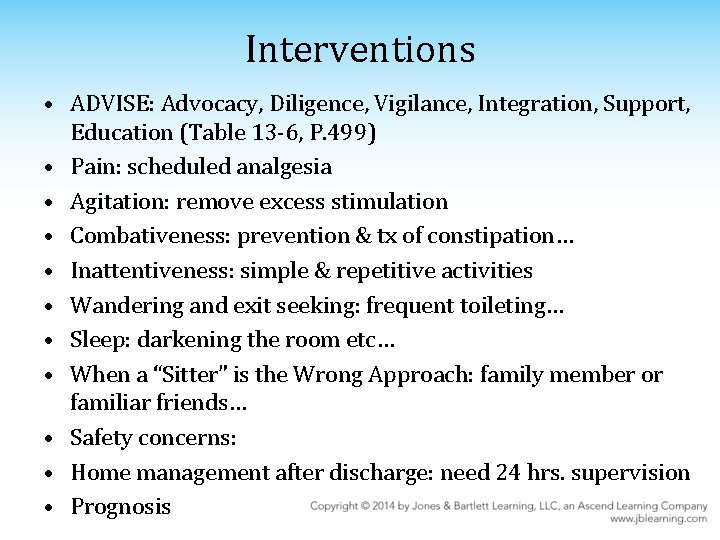 Interventions

• ADVISE: Advocacy, Diligence, Vigilance, Integration, Support, Education (Table 13-6, P.499)
• Pain: scheduled analgesia
• Agitation: remove excess stimulation
• Combativeness: prevention & tx of constipation…
• Inattentiveness: simple & repetitive activities
• Wandering and exit seeking: frequent toileting…
• Sleep: darkening the room etc…
• When a "Sitter" is the Wrong Approach: family member or familiar friends…
• Safety concerns:
• Home management after discharge: need 24 hrs. supervision
• Prognosis

Copyright © 2014 by Jones & Bartlett Learning, LLC, an Ascend Learning Company
www.jblearning.com